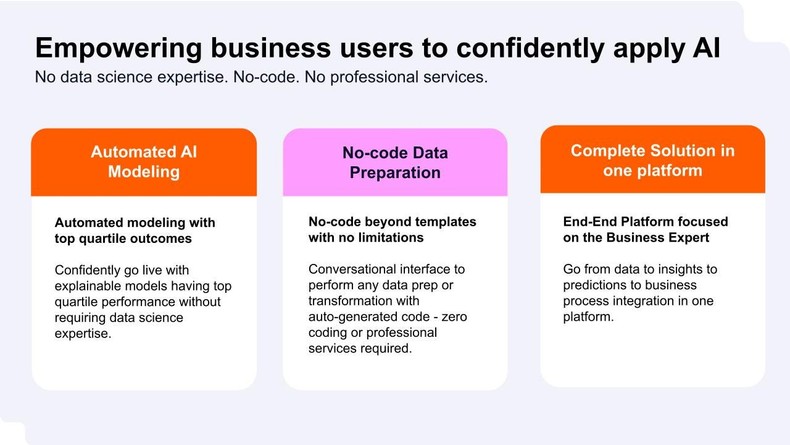 Empowering business users to confidently apply AI
No data science expertise. No-code. No professional services.

Automated AI Modeling

Automated modeling with top quartile outcomes

Confidently go live with explainable models having top quartile performance without requiring data science expertise.

No-code Data Preparation

No-code beyond templates with no limitations

Conversational interface to perform any data prep or transformation with auto-generated code - zero coding or professional services required.

Complete Solution in one platform

End-End Platform focused on the Business Expert

Go from data to insights to predictions to business process integration in one platform.